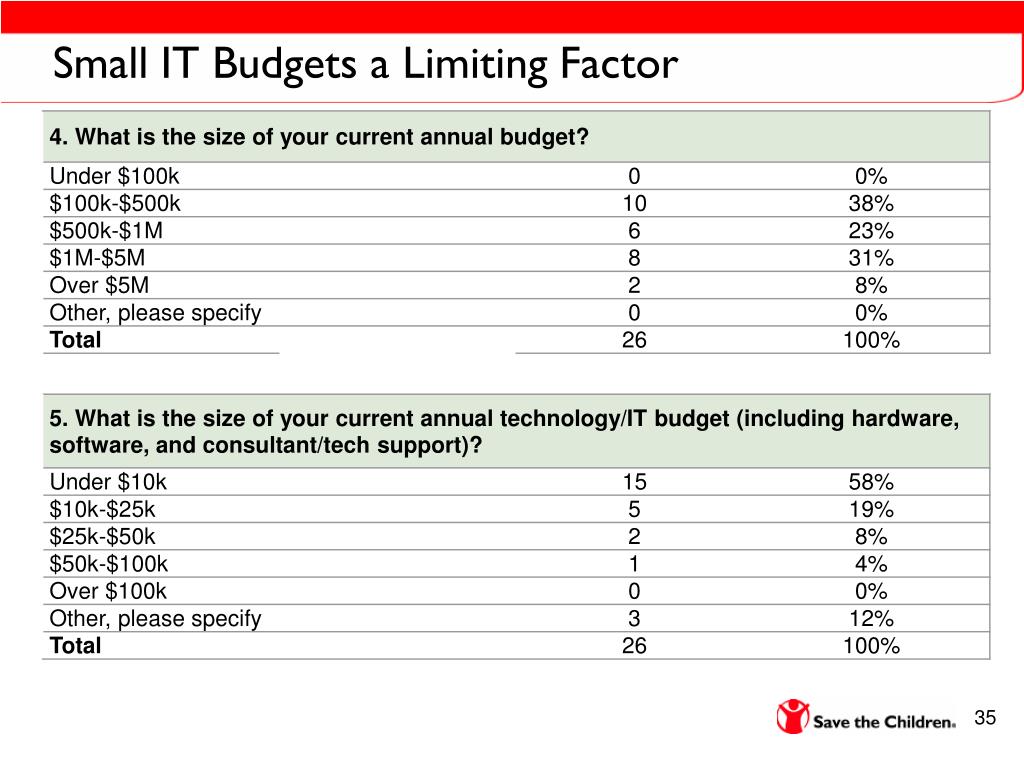 Small IT Budgets a Limiting Factor

| 4. What is the size of your current annual budget? | | |
|---|---|---|
| Under \$100k | 0 | 0% |
| \$100k-\$500k | 10 | 38% |
| \$500k-\$1M | 6 | 23% |
| \$1M-\$5M | 8 | 31% |
| Over \$5M | 2 | 8% |
| Other, please specify | 0 | 0% |
| **Total** | 26 | 100% |

| 5. What is the size of your current annual technology/IT budget (including hardware, software, and consultant/tech support)? | | |
|---|---|---|
| Under \$10k | 15 | 58% |
| \$10k-\$25k | 5 | 19% |
| \$25k-\$50k | 2 | 8% |
| \$50k-\$100k | 1 | 4% |
| Over \$100k | 0 | 0% |
| Other, please specify | 3 | 12% |
| **Total** | 26 | 100% |

Save the Children.

35